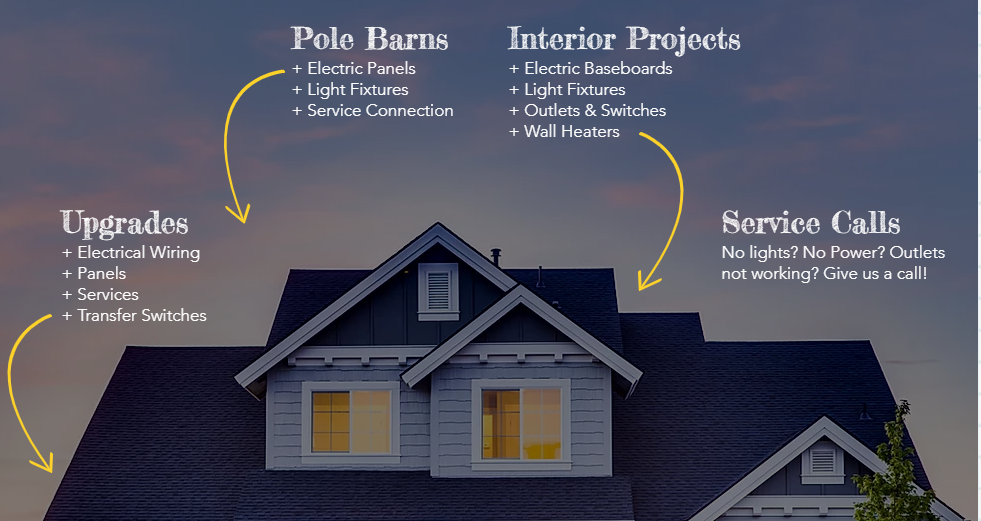 Pole Barns
+ Electric Panels
+ Light Fixtures
+ Service Connection

Interior Projects
+ Electric Baseboards
+ Light Fixtures
+ Outlets & Switches
+ Wall Heaters

Upgrades
+ Electrical Wiring
+ Panels
+ Services
+ Transfer Switches

Service Calls
No lights? No Power? Outlets not working? Give us a call!